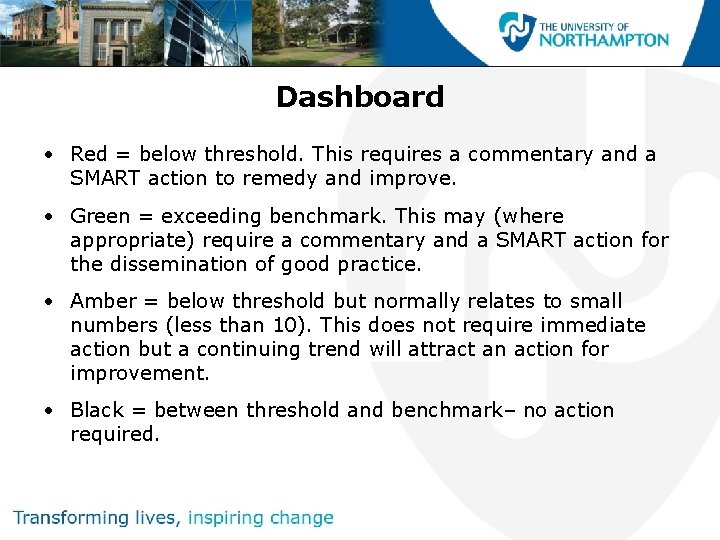 THE UNIVERSITY OF NORTHAMPTON

Dashboard

• Red = below threshold. This requires a commentary and a SMART action to remedy and improve.

• Green = exceeding benchmark. This may (where appropriate) require a commentary and a SMART action for the dissemination of good practice.

• Amber = below threshold but normally relates to small numbers (less than 10). This does not require immediate action but a continuing trend will attract an action for improvement.

• Black = between threshold and benchmark– no action required.

Transforming lives, inspiring change